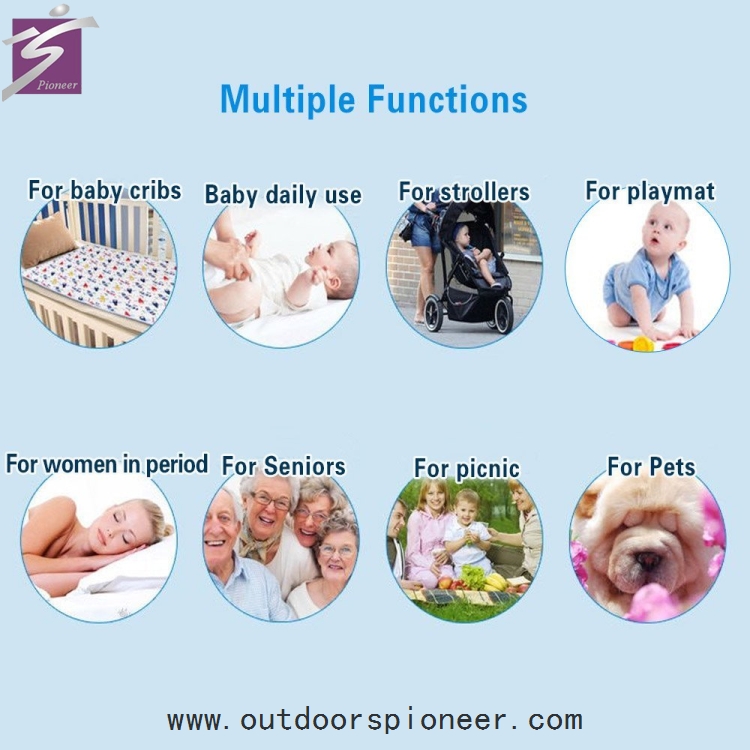 Pioneer

Multiple Functions

For baby cribs

Baby daily use

For strollers

For playmat

For women in period

For Seniors

For picnic

For Pets

www.outdoorspioneer.com